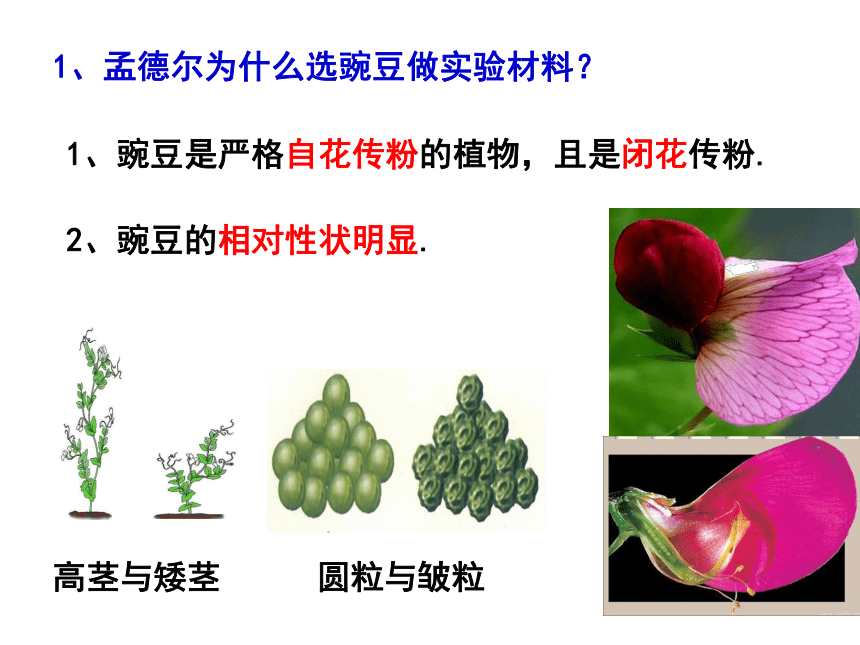 1、孟德尔为什么选豌豆做实验材料？

1、豌豆是严格自花传粉的植物，且是闭花传粉.

2、豌豆的相对性状明显.

高茎与矮茎

圆粒与皱粒